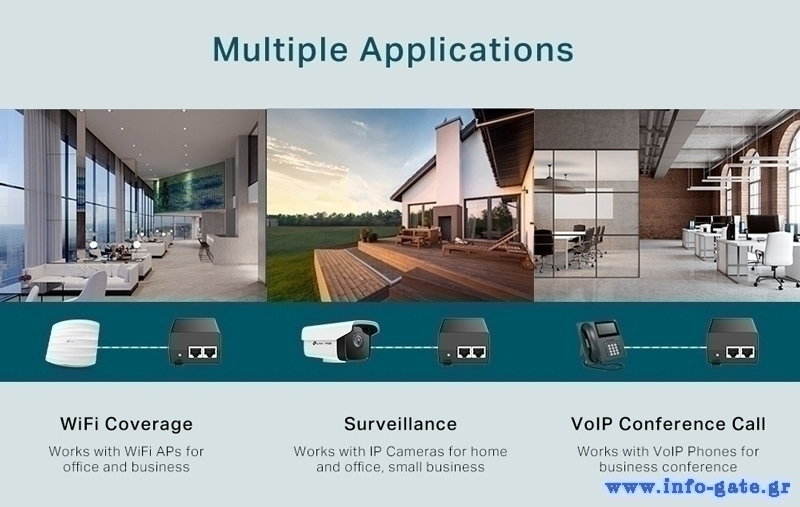 Multiple Applications

WiFi Coverage

Works with WiFi APs for office and business

Surveillance

Works with IP Cameras for home and office, small business

VoIP Conference Call

Works with VoIP Phones for business conference

www.info-gate.gr